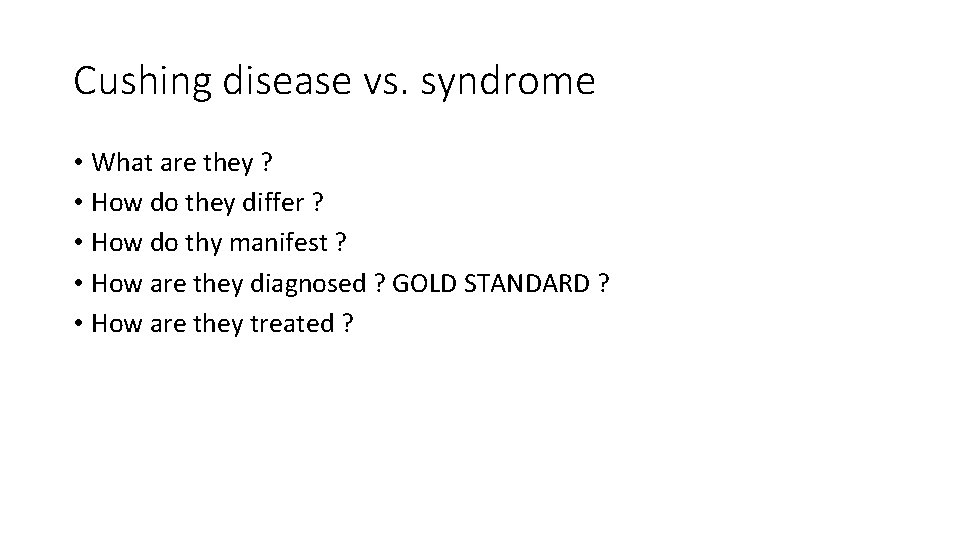 Cushing disease vs. syndrome

• What are they ?
• How do they differ ?
• How do thy manifest ?
• How are they diagnosed ? GOLD STANDARD ?
• How are they treated ?